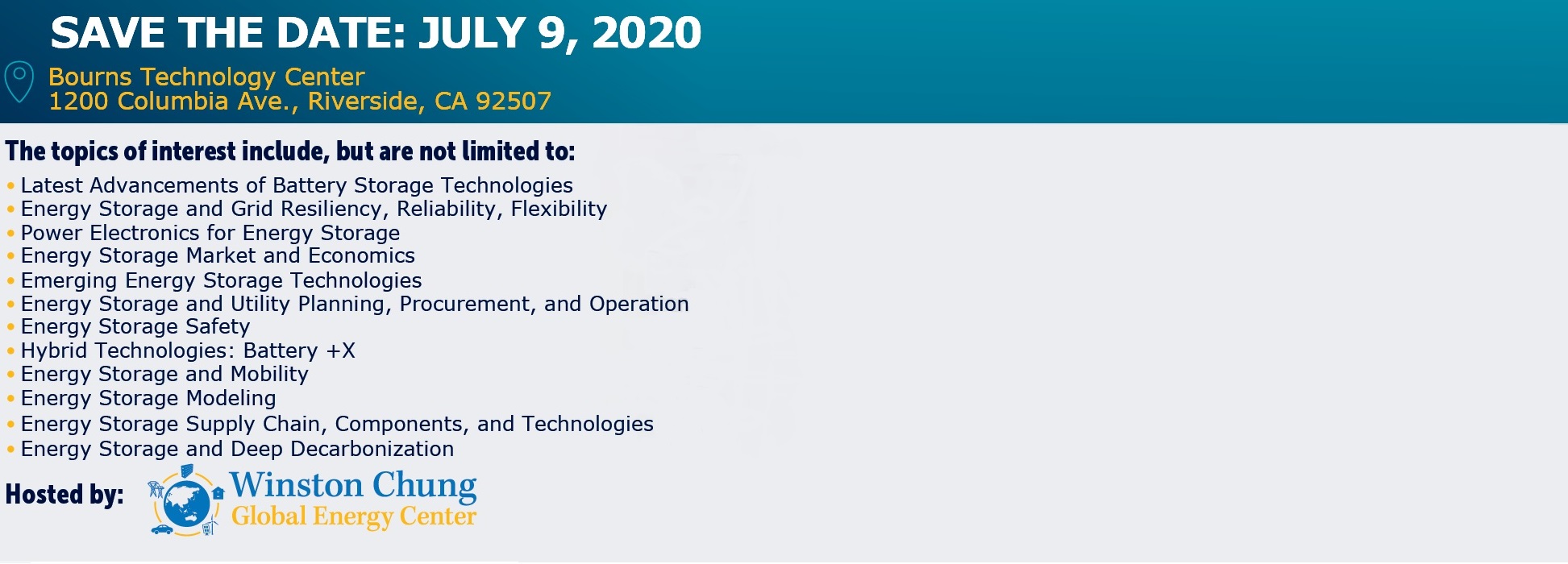 SAVE THE DATE: JULY 9, 2020

Bourns Technology Center
1200 Columbia Ave., Riverside, CA 92507

The topics of interest include, but are not limited to:

• Latest Advancements of Battery Storage Technologies
• Energy Storage and Grid Resiliency, Reliability, Flexibility
• Power Electronics for Energy Storage
• Energy Storage Market and Economics
• Emerging Energy Storage Technologies
• Energy Storage and Utility Planning, Procurement, and Operation
• Energy Storage Safety
• Hybrid Technologies: Battery +X
• Energy Storage and Mobility
• Energy Storage Modeling
• Energy Storage Supply Chain, Components, and Technologies
• Energy Storage and Deep Decarbonization

Hosted by: Winston Chung Global Energy Center